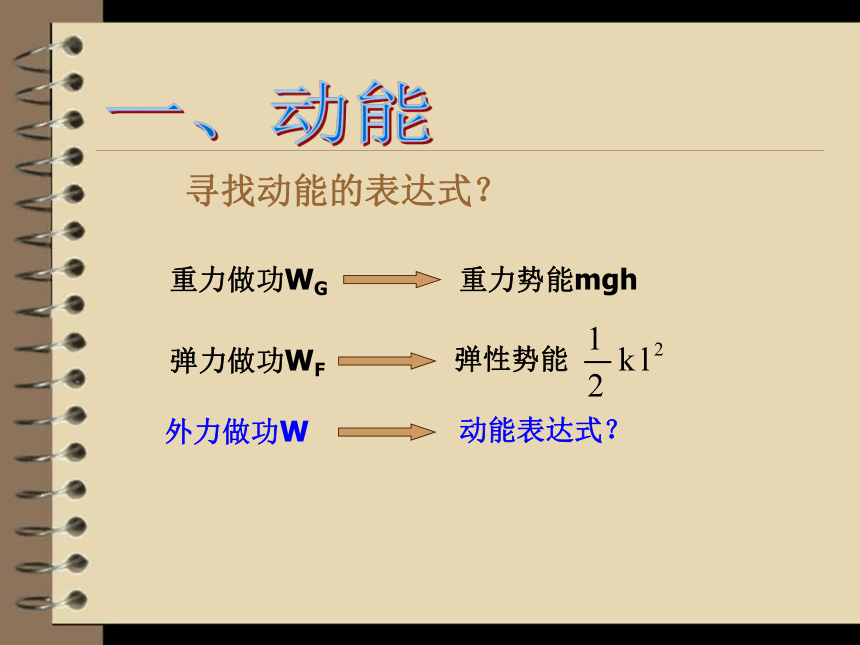 一、动能

寻找动能的表达式？

重力做功$W_G$ → 重力势能mgh

弹力做功$W_F$ → 弹性势能 $\frac{1}{2}kl^2$

外力做功W → 动能表达式？